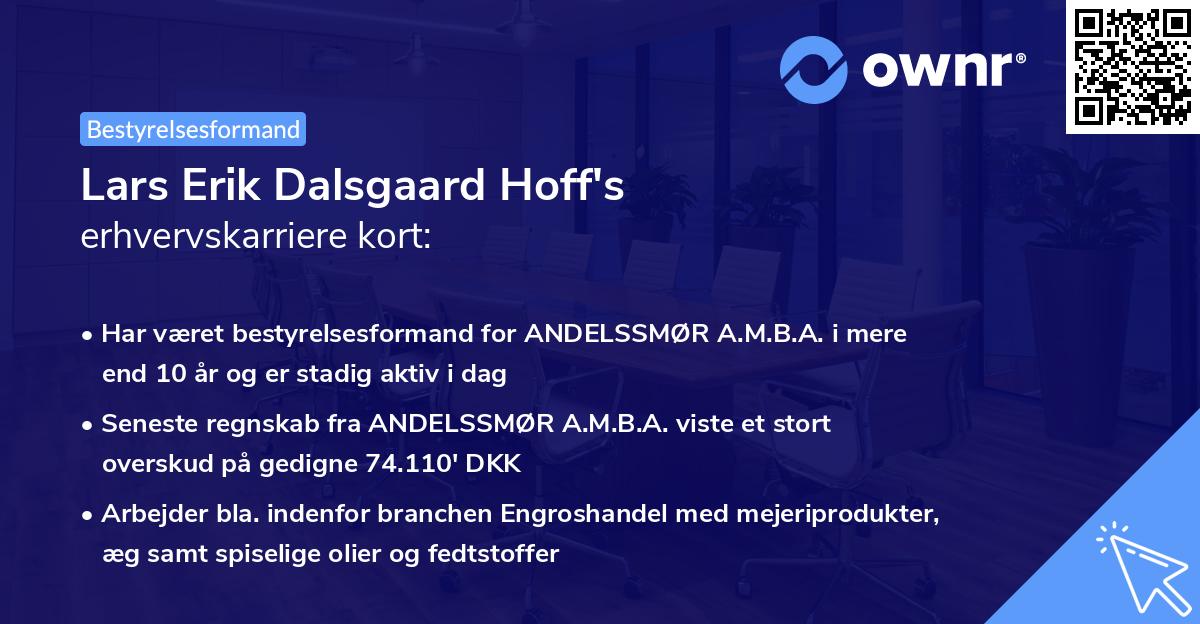 ownr®

Bestyrelsesformand

Lars Erik Dalsgaard Hoff's
erhvervskarriere kort:

• Har været bestyrelsesformand for ANDELSSMØR A.M.B.A. i mere end 10 år og er stadig aktiv i dag
• Seneste regnskab fra ANDELSSMØR A.M.B.A. viste et stort overskud på gedigne 74.110' DKK
• Arbejder bla. indenfor branchen Engroshandel med mejeriprodukter, æg samt spiselige olier og fedtstoffer